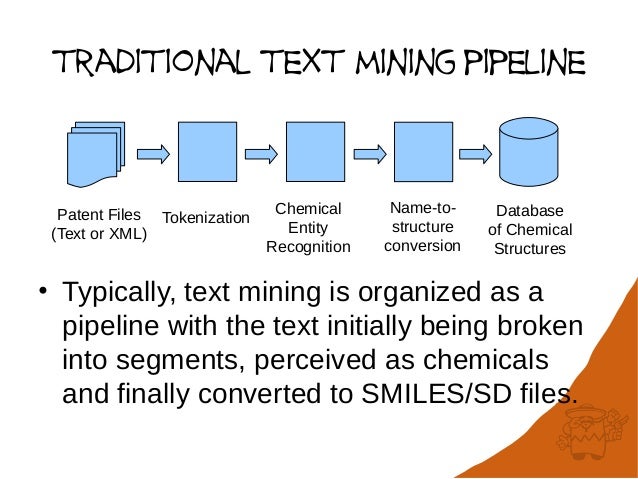 TRADITIONAL TEXT MINING PIPELINE

Patent Files (Text or XML)

Tokenization

Chemical Entity Recognition

Name-to-structure conversion

Database of Chemical Structures

• Typically, text mining is organized as a pipeline with the text initially being broken into segments, perceived as chemicals and finally converted to SMILES/SD files.